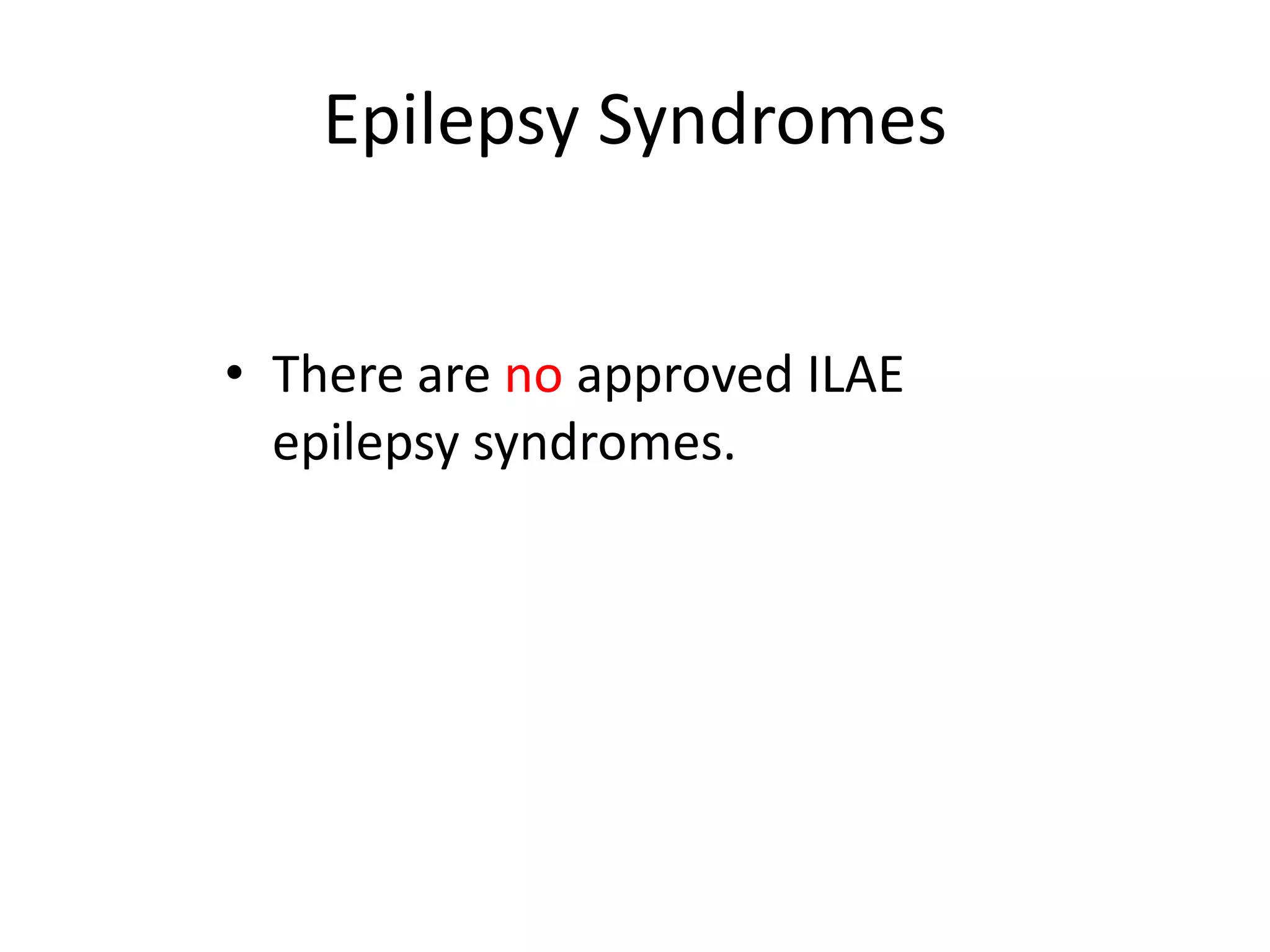 Epilepsy Syndromes

• There are no approved ILAE epilepsy syndromes.